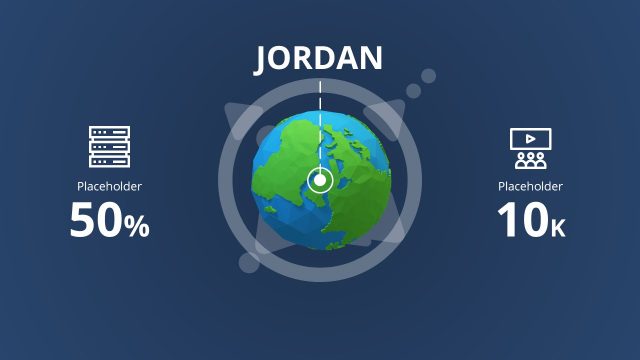 JORDAN

Placeholder
50%

Placeholder
10K